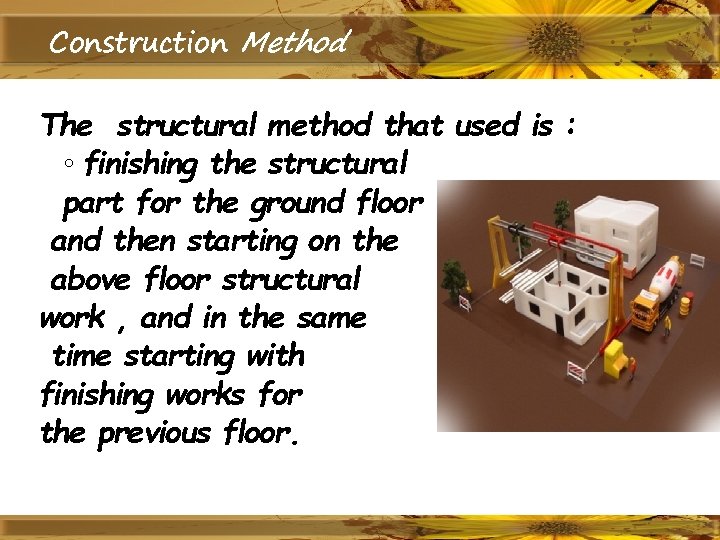 Construction Method

The structural method that used is :

◦ finishing the structural part for the ground floor and then starting on the above floor structural work , and in the same time starting with finishing works for the previous floor.